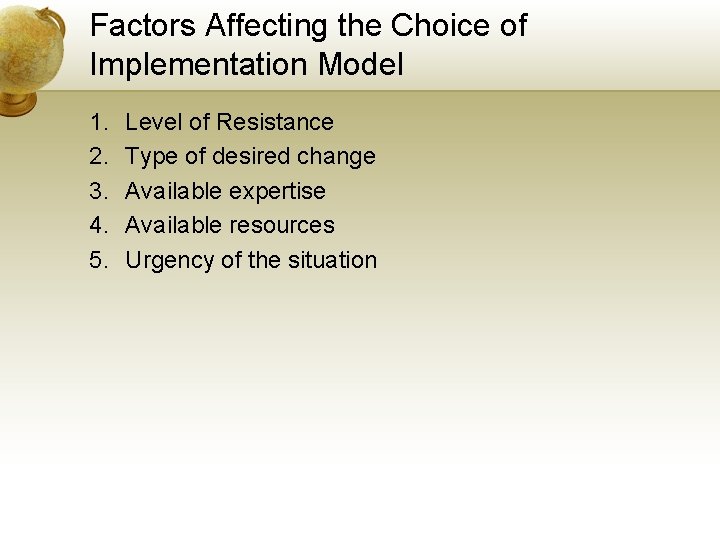 Factors Affecting the Choice of Implementation Model

1. Level of Resistance
2. Type of desired change
3. Available expertise
4. Available resources
5. Urgency of the situation